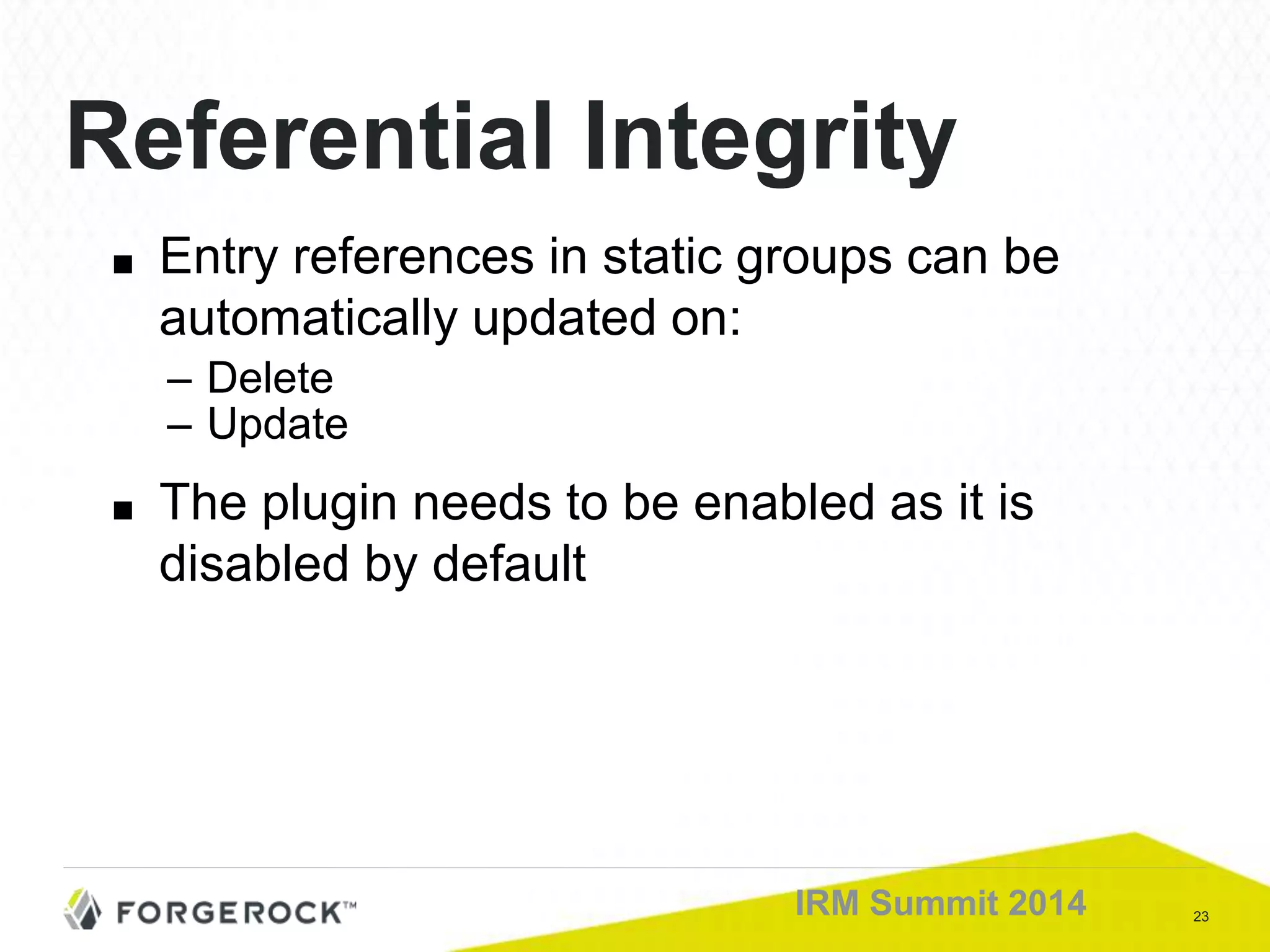 Referential Integrity

■ Entry references in static groups can be automatically updated on:

– Delete
– Update

■ The plugin needs to be enabled as it is disabled by default

FORGEROCK™

IRM Summit 2014

23